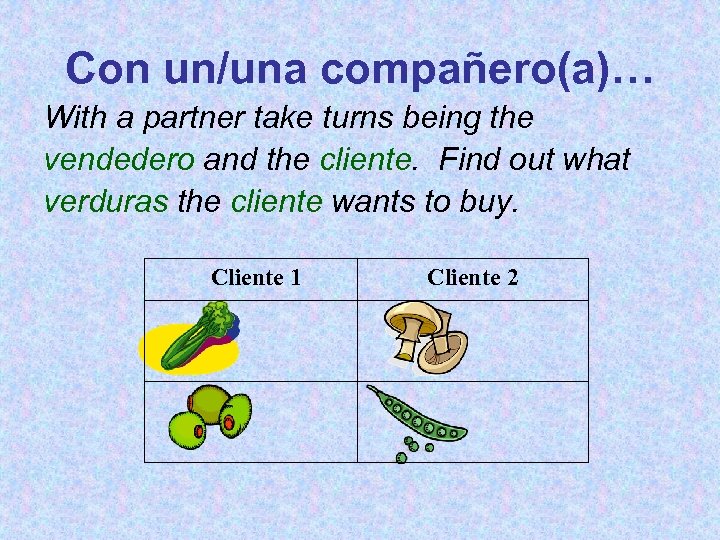 Con un/una compañero(a)…

With a partner take turns being the vendedero and the cliente. Find out what verduras the cliente wants to buy.

| Cliente 1 | Cliente 2 |
|---|---|
| | |
| | |